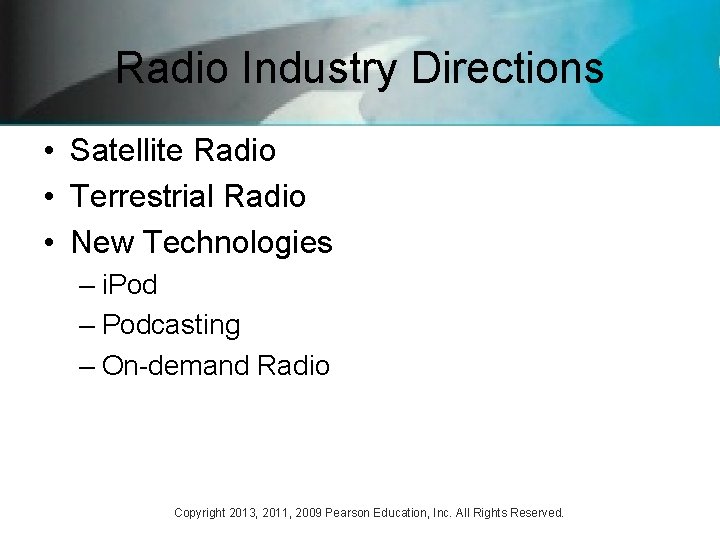 Radio Industry Directions

• Satellite Radio
• Terrestrial Radio
• New Technologies
– iPod
– Podcasting
– On-demand Radio

Copyright 2013, 2011, 2009 Pearson Education, Inc. All Rights Reserved.